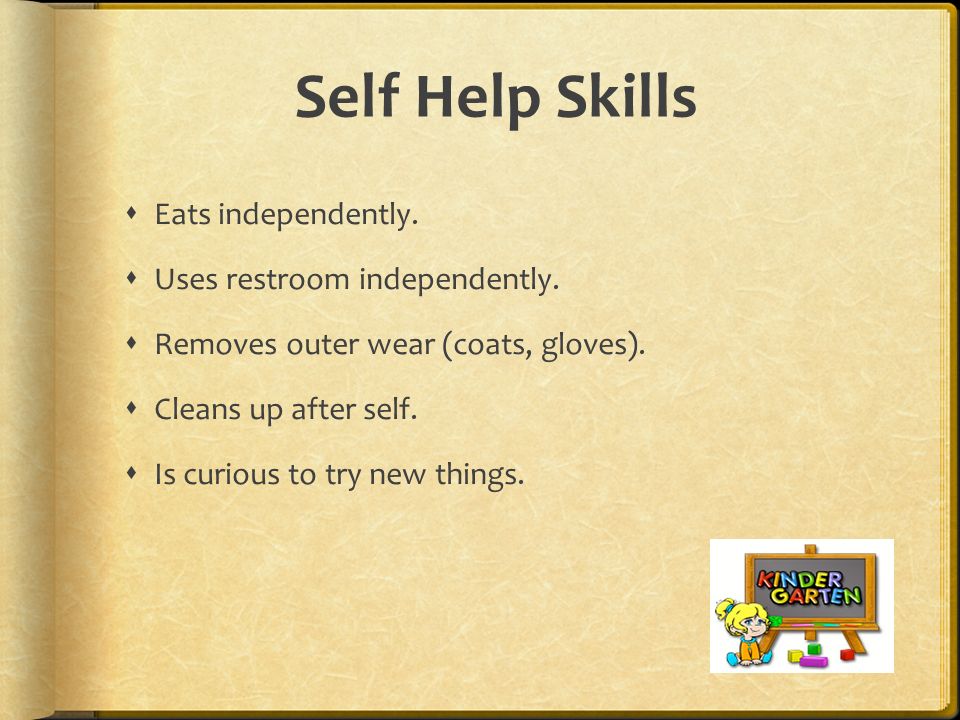 Self Help Skills

- Eats independently.
- Uses restroom independently.
- Removes outer wear (coats, gloves).
- Cleans up after self.
- Is curious to try new things.

KINDER GARTEN